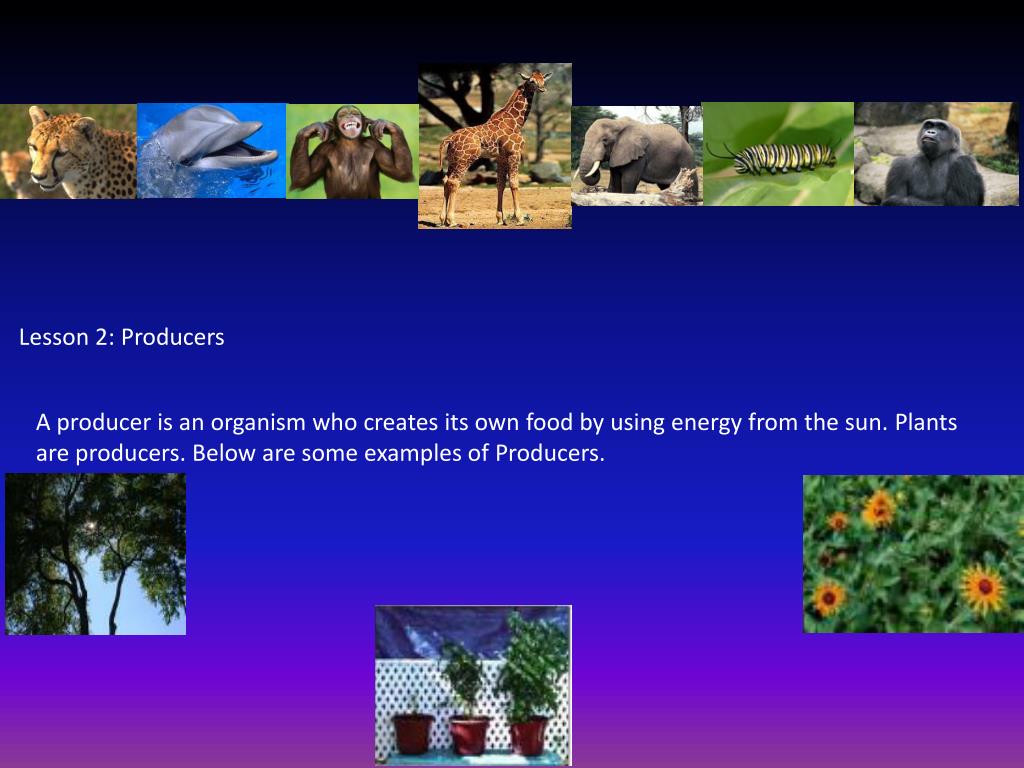 Lesson 2: Producers

A producer is an organism who creates its own food by using energy from the sun. Plants are producers. Below are some examples of Producers.